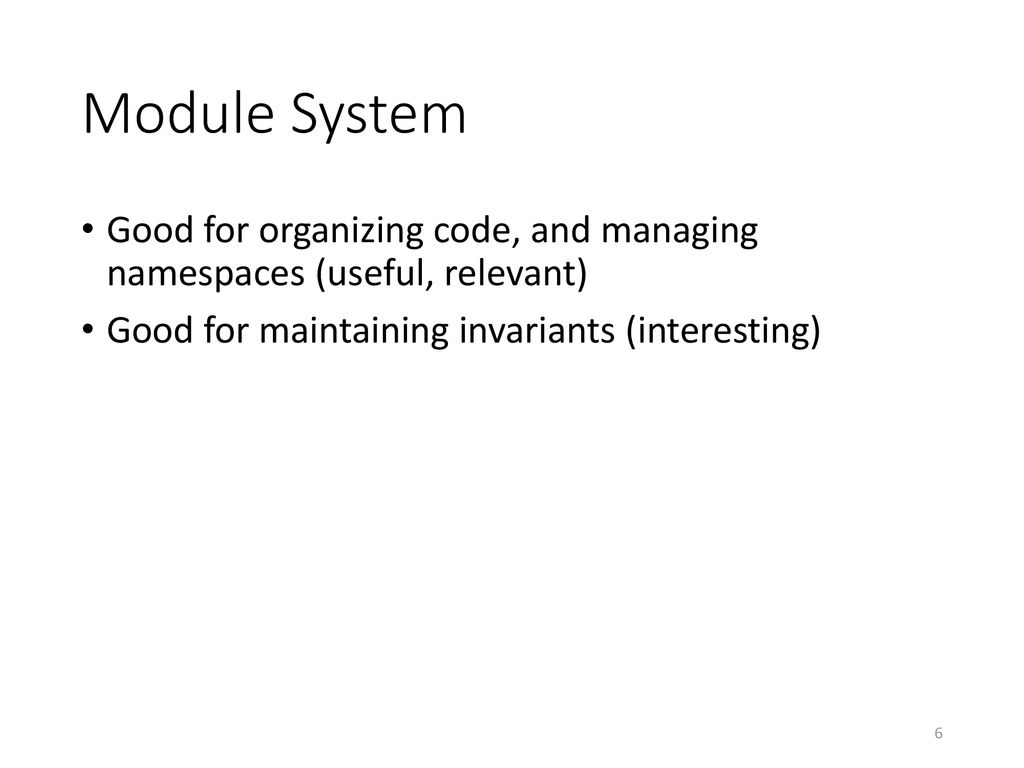 Module System

• Good for organizing code, and managing namespaces (useful, relevant)
• Good for maintaining invariants (interesting)

6